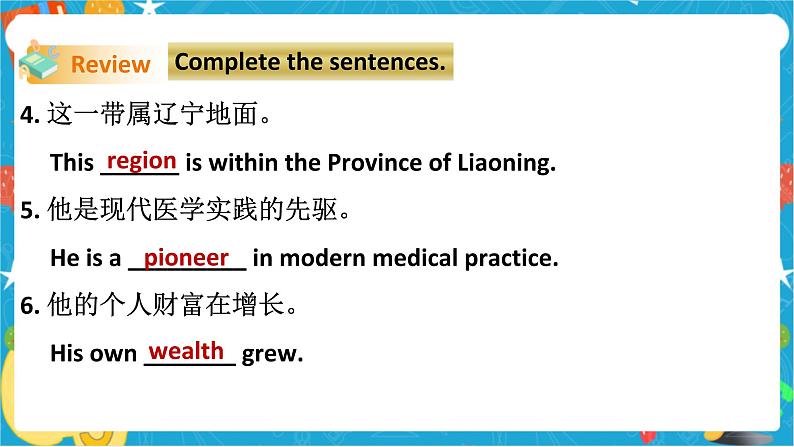 Review

Complete the sentences.

4. 这一带属辽宁地面。

This region is within the Province of Liaoning.

5. 他是现代医学实践的先驱。

He is a pioneer in modern medical practice.

6. 他的个人财富在增长。

His own wealth grew.